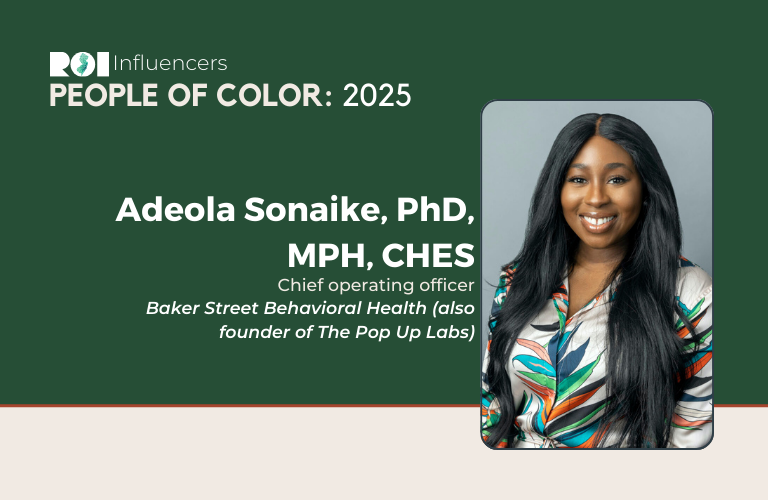 ROI Influencers
PEOPLE OF COLOR: 2025

Adeola Sonaike, PhD, MPH, CHES
Chief operating officer
Baker Street Behavioral Health (also founder of The Pop Up Labs)